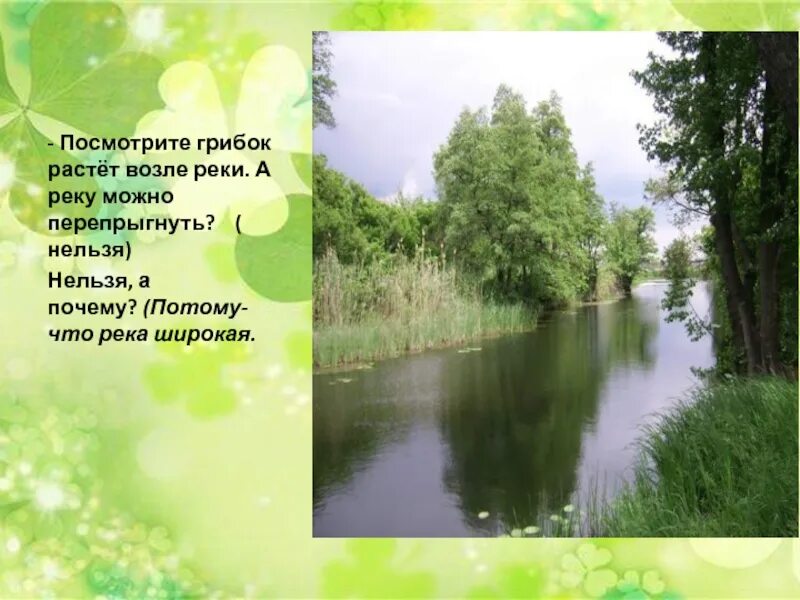 - Посмотрите грибок растёт возле реки. А реку можно перепрыгнуть? ( нельзя)

Нельзя, а почему? (Потому-что река широкая.